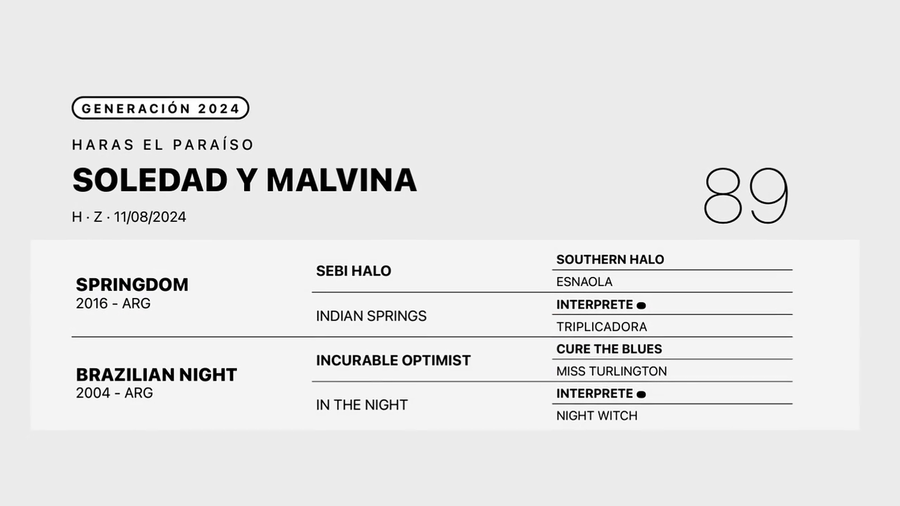 GENERACIÓN 2024

HARAS EL PARAÍSO

SOLEDAD Y MALVINA

H · Z · 11/08/2024

89

| | | |
|---|---|---|
| SPRINGDOM 2016 - ARG | SEBI HALO | SOUTHERN HALO |
| | | ESNAOLA |
| | INDIAN SPRINGS | INTERPRETE |
| | | TRIPLICADORA |
| BRAZILIAN NIGHT 2004 - ARG | INCURABLE OPTIMIST | CURE THE BLUES |
| | | MISS TURLINGTON |
| | IN THE NIGHT | INTERPRETE |
| | | NIGHT WITCH |